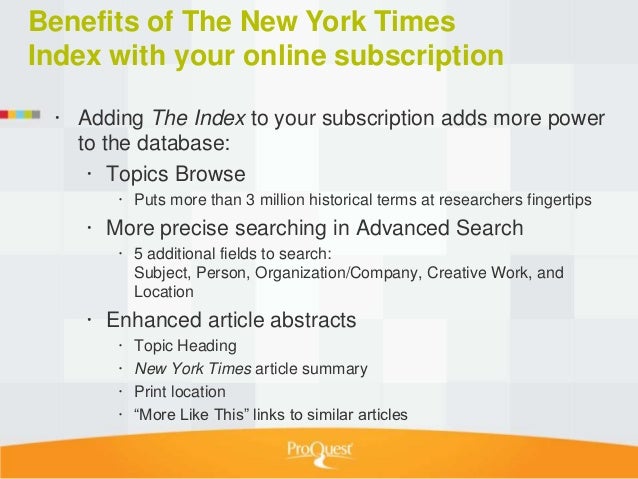 Benefits of The New York Times Index with your online subscription

· Adding The Index to your subscription adds more power to the database:
· Topics Browse
· Puts more than 3 million historical terms at researchers fingertips
· More precise searching in Advanced Search
· 5 additional fields to search: Subject, Person, Organization/Company, Creative Work, and Location
· Enhanced article abstracts
· Topic Heading
· New York Times article summary
· Print location
· “More Like This” links to similar articles

ProQuest